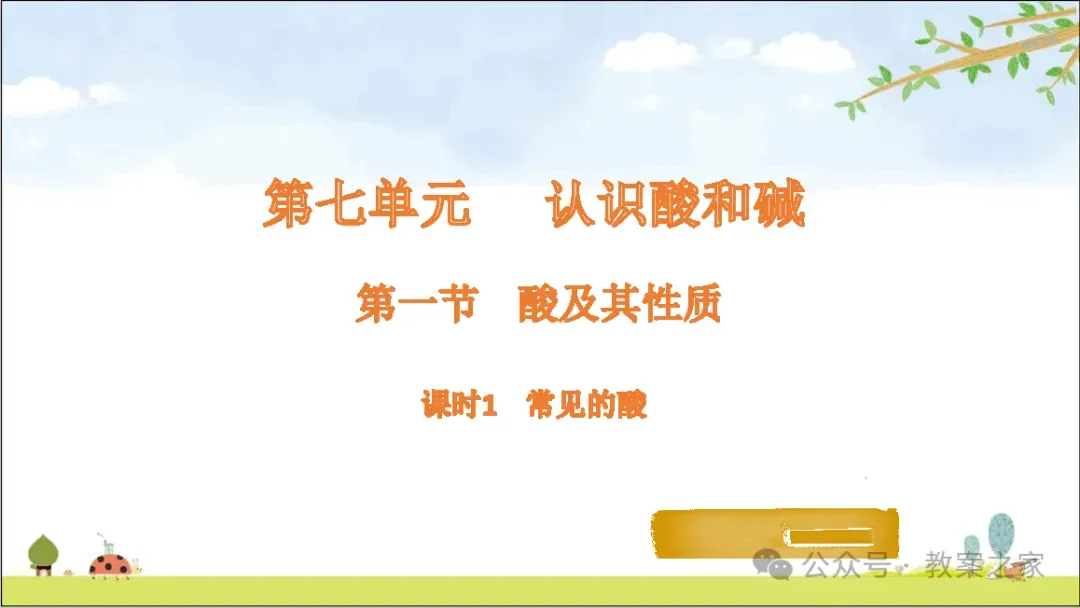 第七单元　认识酸和碱

第一节　酸及其性质

课时1　常见的酸

公众号 · 教案之家